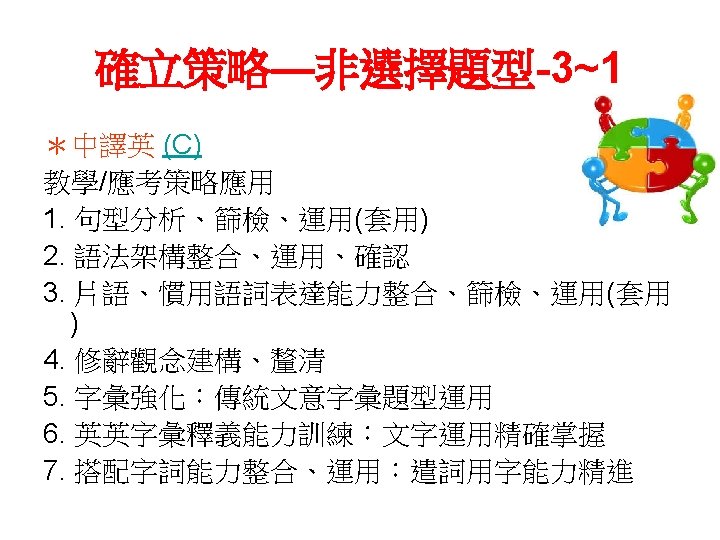 確立策略—非選擇題型-3~1

＊中譯英 (C)

教學/應考策略應用

1. 句型分析、篩檢、運用(套用)

2. 語法架構整合、運用、確認

3. 片語、慣用語詞表達能力整合、篩檢、運用(套用)

4. 修辭觀念建構、釐清

5. 字彙強化：傳統文意字彙題型運用

6. 英英字彙釋義能力訓練：文字運用精確掌握

7. 搭配字詞能力整合、運用：遣詞用字能力精進